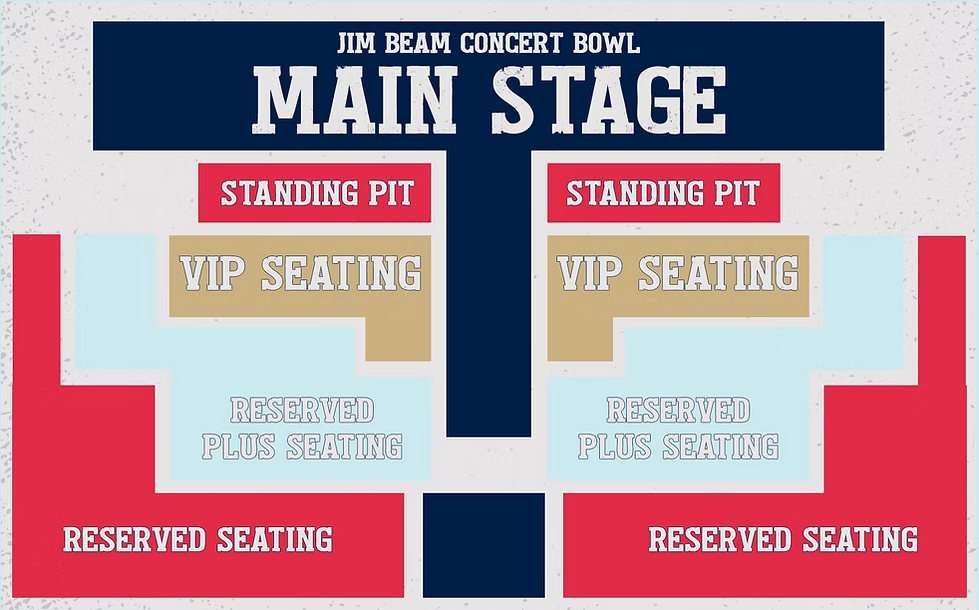 JIM BEAM CONCERT BOWL
MAIN STAGE

STANDING PIT

STANDING PIT

VIP SEATING

VIP SEATING

RESERVED PLUS SEATING

RESERVED PLUS SEATING

RESERVED SEATING

RESERVED SEATING